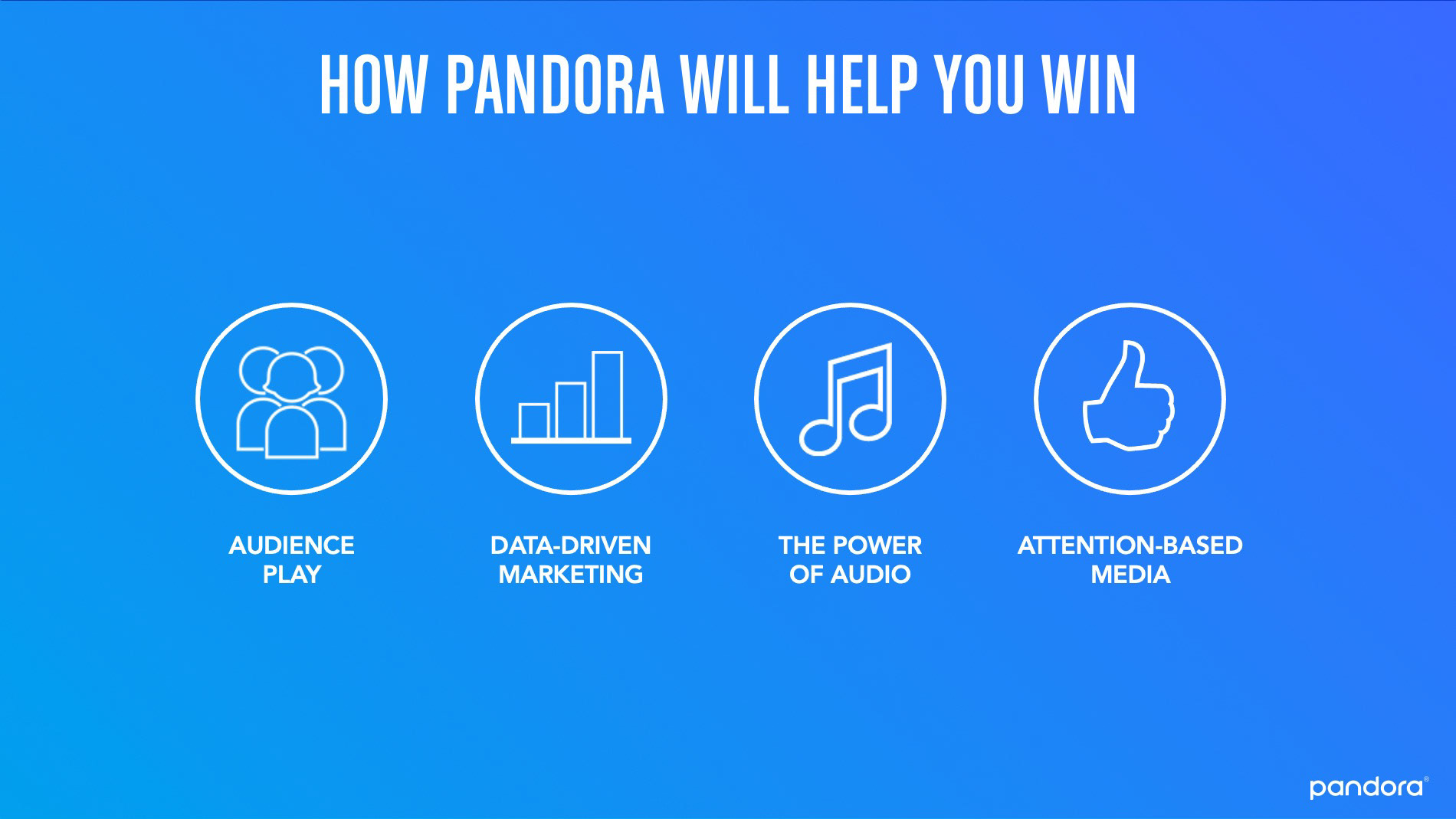 HOW PANDORA WILL HELP YOU WIN

AUDIENCE PLAY

DATA-DRIVEN MARKETING

THE POWER OF AUDIO

ATTENTION-BASED MEDIA

pandora®